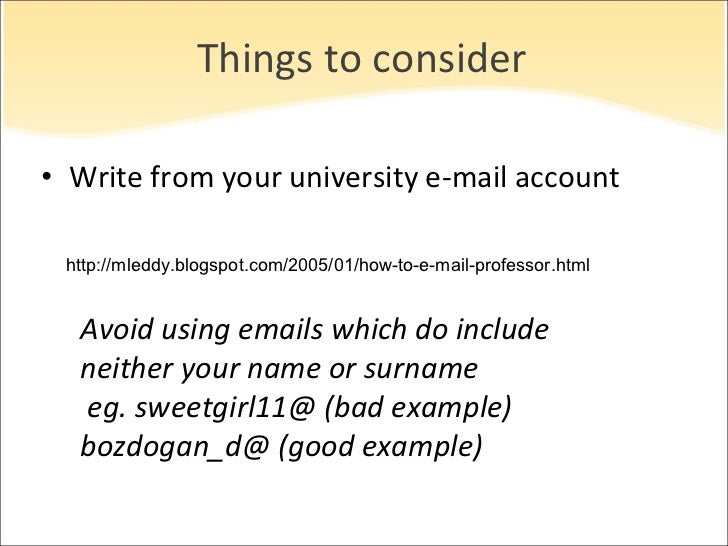 Things to consider

• Write from your university e-mail account

http://mleddy.blogspot.com/2005/01/how-to-e-mail-professor.html

Avoid using emails which do include neither your name or surname
eg. sweetgirl11@ (bad example)
bozdogan_d@ (good example)